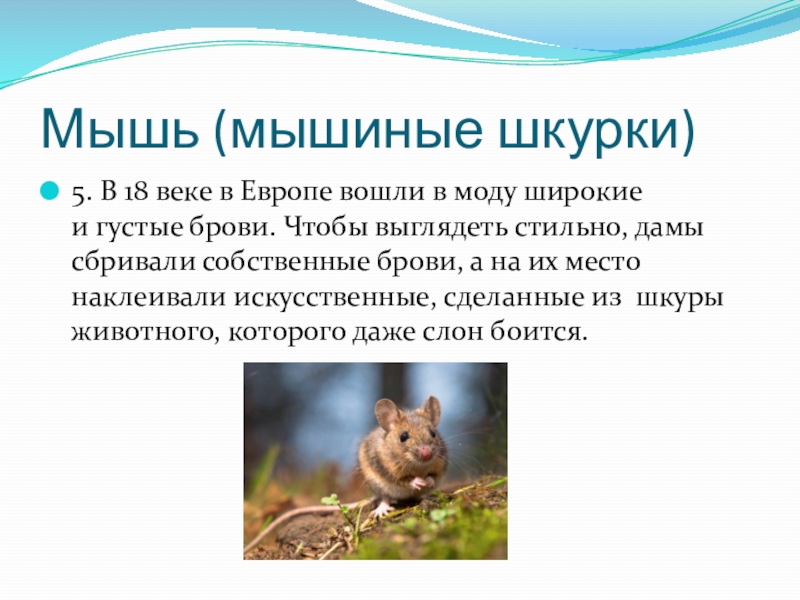 Мышь (мышиные шкурки)

5. В 18 веке в Европе вошли в моду широкие и густые брови. Чтобы выглядеть стильно, дамы сбривали собственные брови, а на их место наклеивали искусственные, сделанные из шкуры животного, которого даже слон боится.